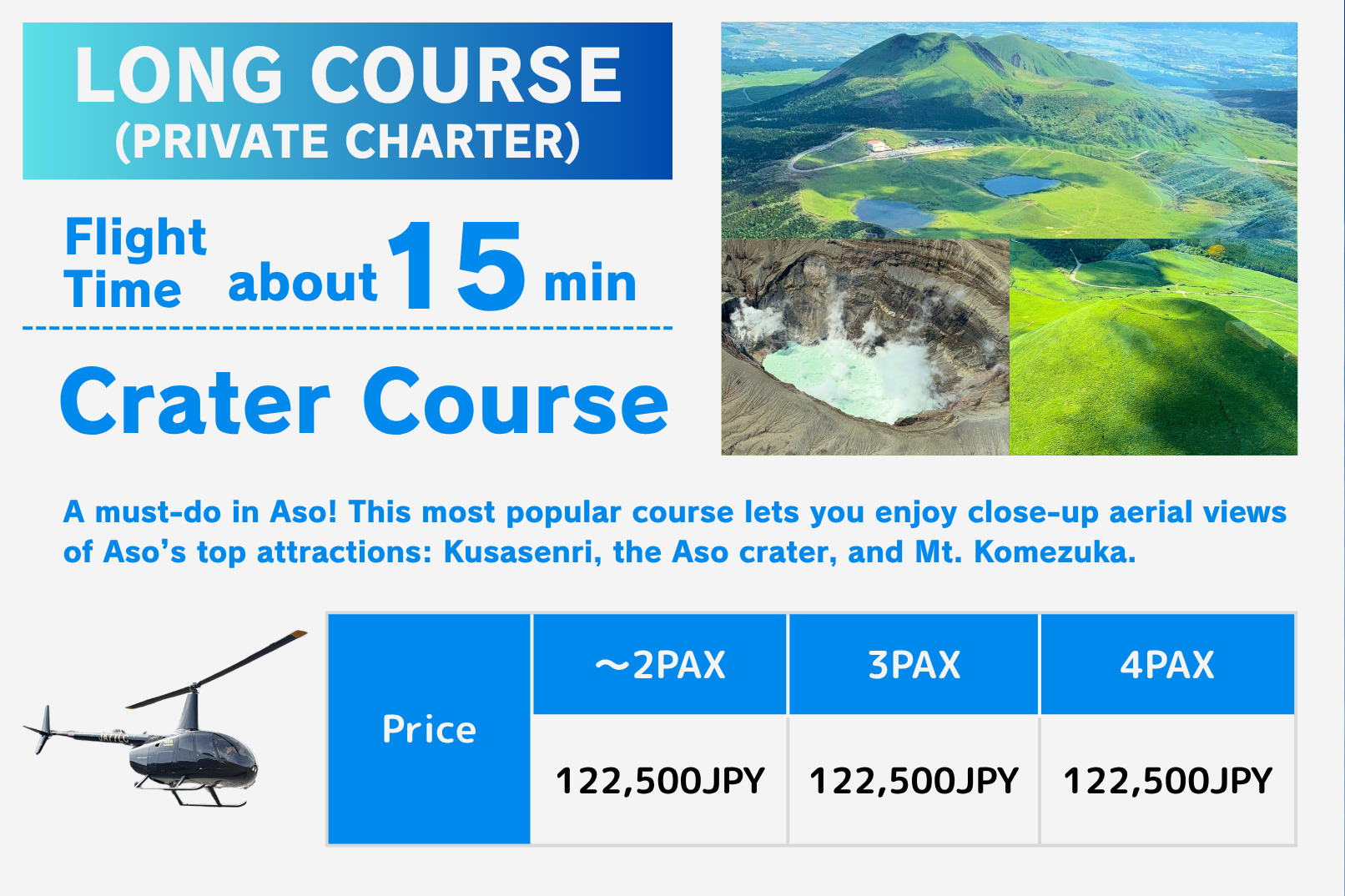 LONG COURSE
(PRIVATE CHARTER)

Flight Time about 15 min

Crater Course

A must-do in Aso! This most popular course lets you enjoy close-up aerial views of Aso's top attractions: Kusasenri, the Aso crater, and Mt. Komezuka.

| Price | ～2PAX | 3PAX | 4PAX |
|---|---|---|---|
| | 122,500JPY | 122,500JPY | 122,500JPY |